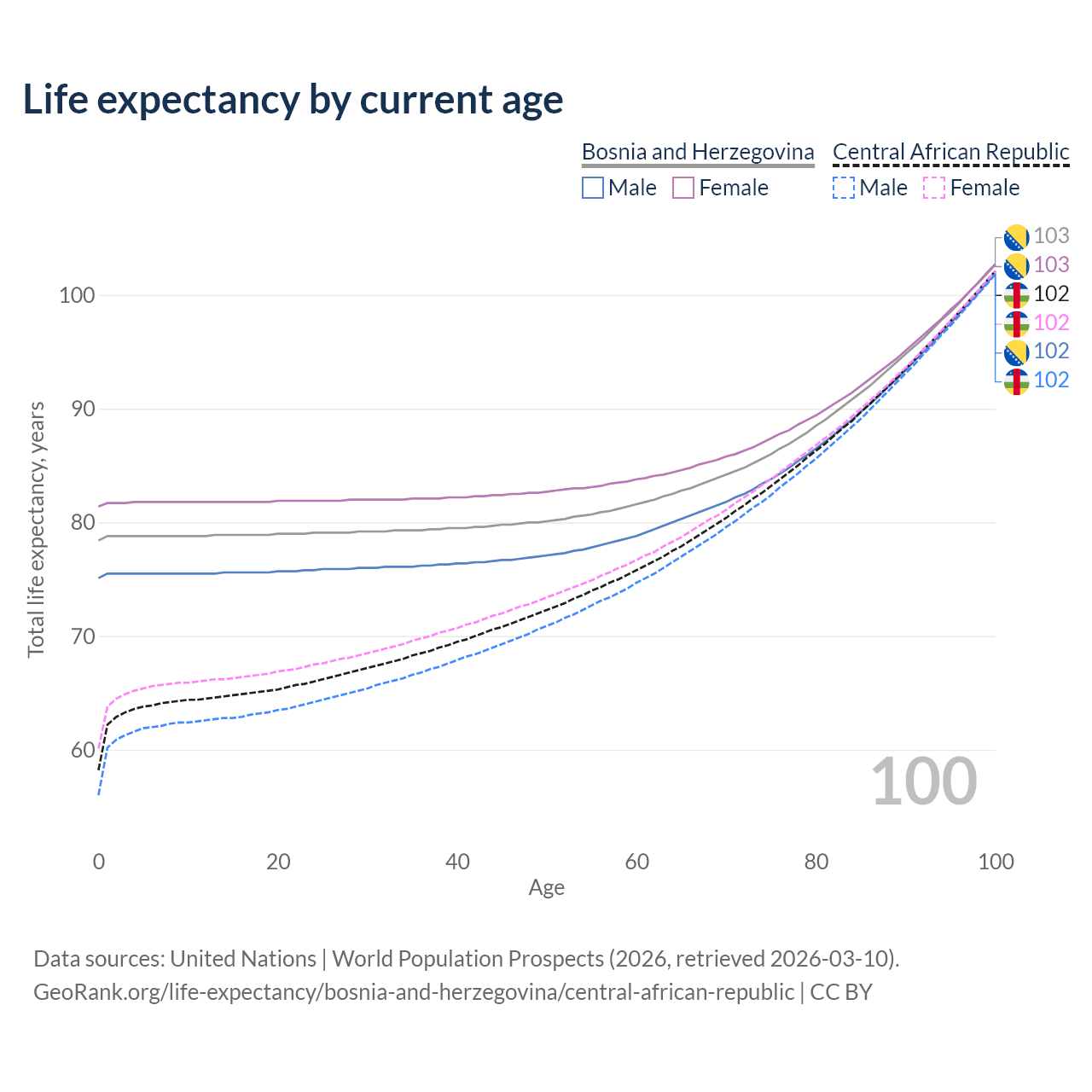 Life expectancy by current age

Bosnia and Herzegovina
Male
Female

Central African Republic
Male
Female

103
103
102
102
102
102

100
90
80
70
60

Total life expectancy, years

100

0
20
40
60
80
100

Age

Data sources: United Nations | World Population Prospects (2026, retrieved 2026-03-10).
GeoRank.org/life-expectancy/bosnia-and-herzegovina/central-african-republic | CC BY